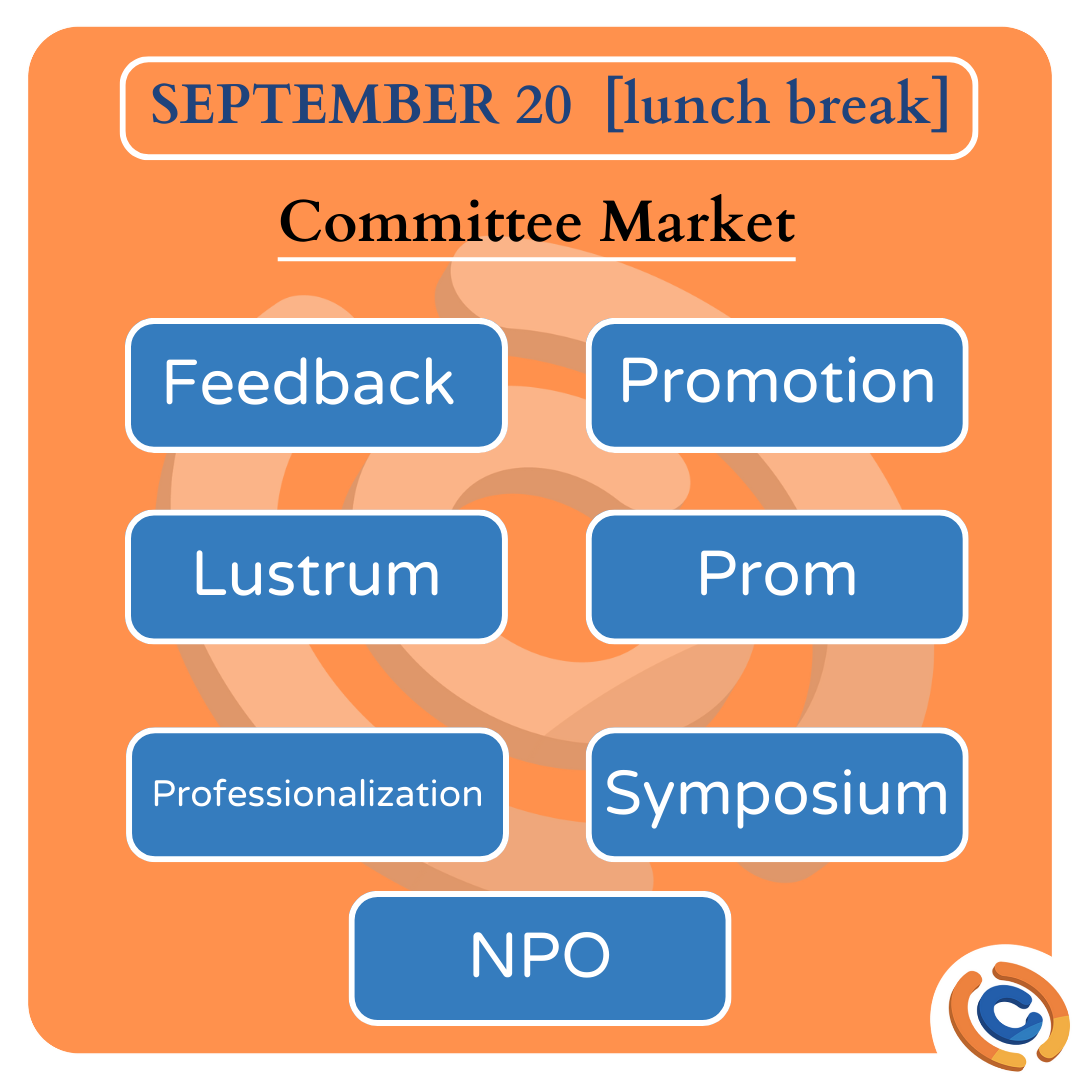 SEPTEMBER 20 [lunch break]

Committee Market

Feedback

Promotion

Lustrum

Prom

Professionalization

Symposium

NPO